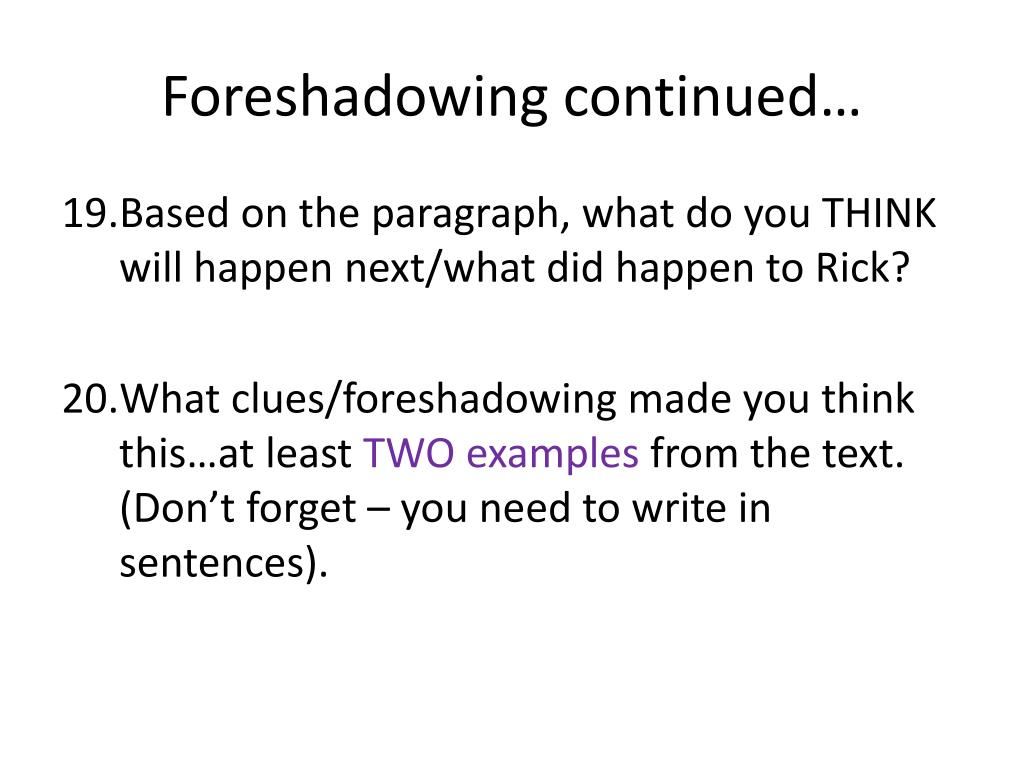 Foreshadowing continued…

19.Based on the paragraph, what do you THINK will happen next/what did happen to Rick?

20.What clues/foreshadowing made you think this…at least TWO examples from the text. (Don’t forget – you need to write in sentences).